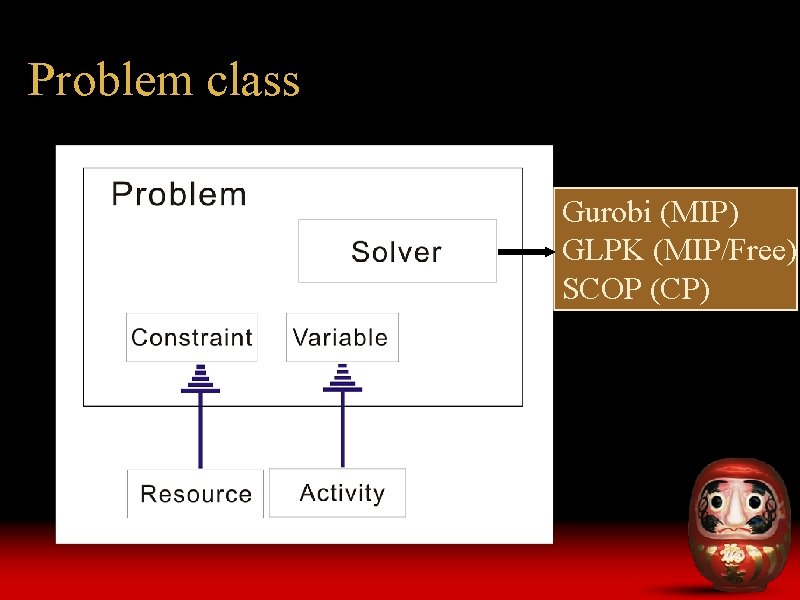 Problem class

Problem

Solver

Constraint

Variable

Resource

Activity

Gurobi (MIP)
GLPK (MIP/Free)
SCOP (CP)